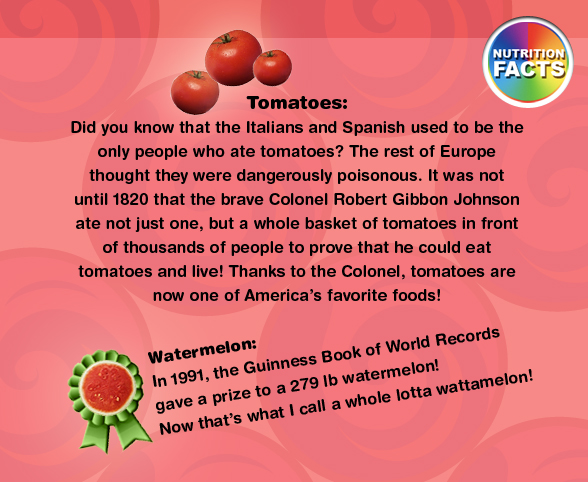 NUTRITION FACTS

Tomatoes:
Did you know that the Italians and Spanish used to be the only people who ate tomatoes? The rest of Europe thought they were dangerously poisonous. It was not until 1820 that the brave Colonel Robert Gibbon Johnson ate not just one, but a whole basket of tomatoes in front of thousands of people to prove that he could eat tomatoes and live! Thanks to the Colonel, tomatoes are now one of America's favorite foods!

Watermelon:
In 1991, the Guinness Book of World Records gave a prize to a 279 lb watermelon! Now that's what I call a whole lotta wattamelon!